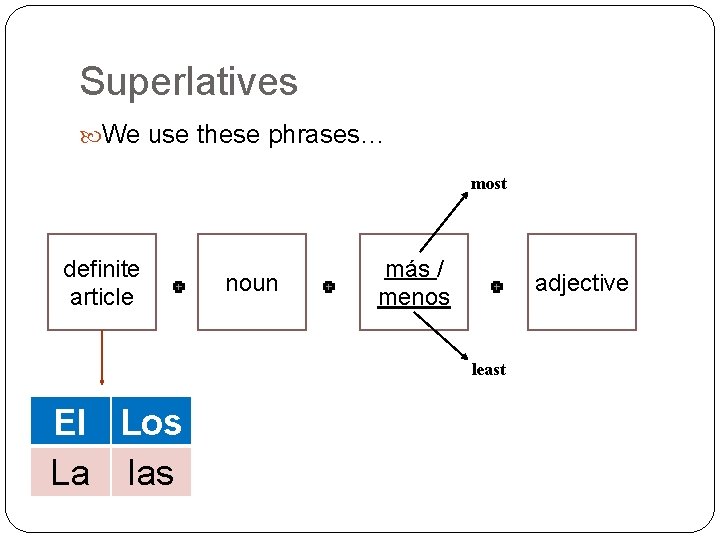 Superlatives

We use these phrases…

most

definite article + noun + más / menos + adjective

least

| El | Los |
|---|---|
| La | las |